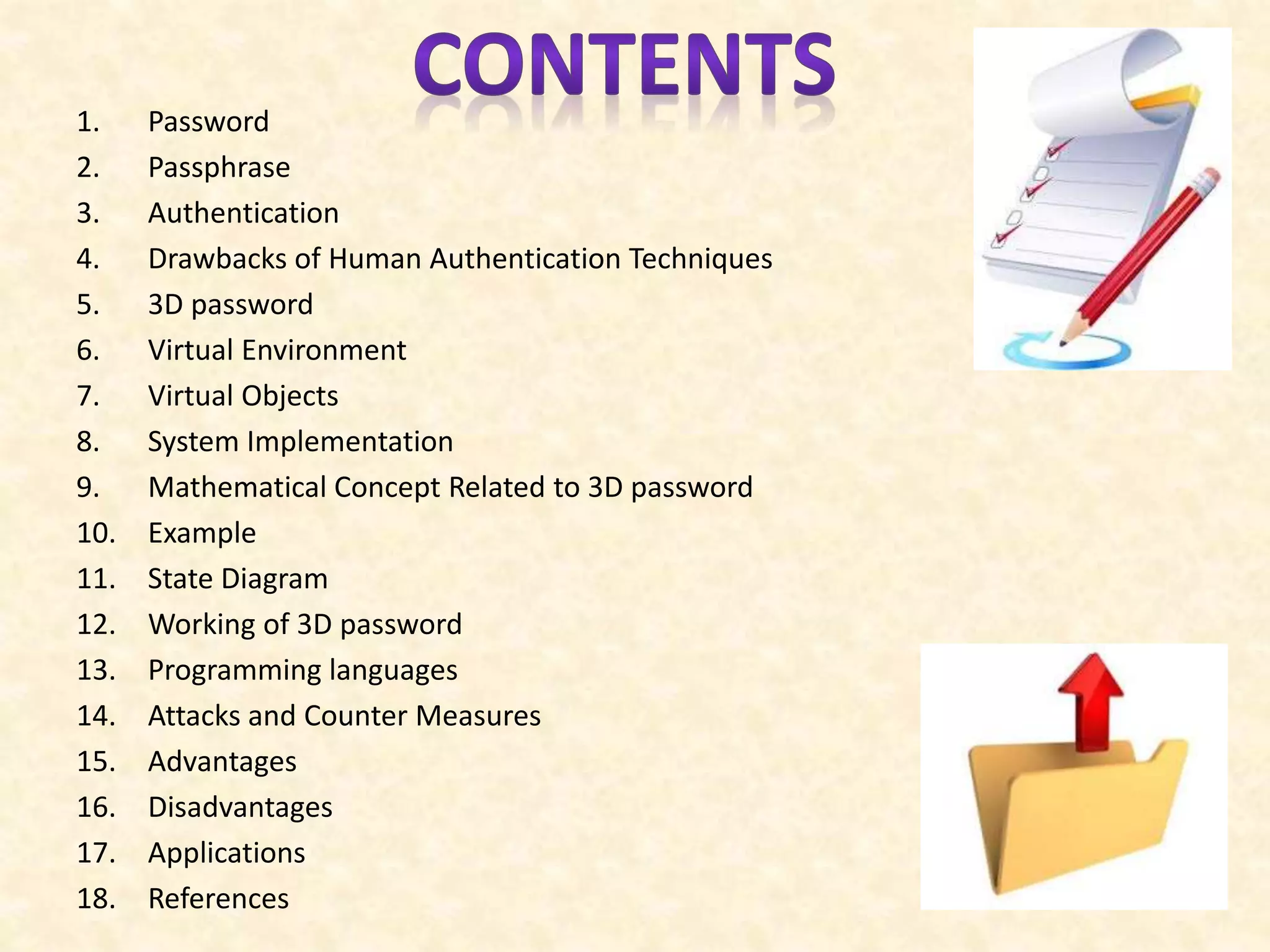 CONTENTS

1. Password
2. Passphrase
3. Authentication
4. Drawbacks of Human Authentication Techniques
5. 3D password
6. Virtual Environment
7. Virtual Objects
8. System Implementation
9. Mathematical Concept Related to 3D password
10. Example
11. State Diagram
12. Working of 3D password
13. Programming languages
14. Attacks and Counter Measures
15. Advantages
16. Disadvantages
17. Applications
18. References